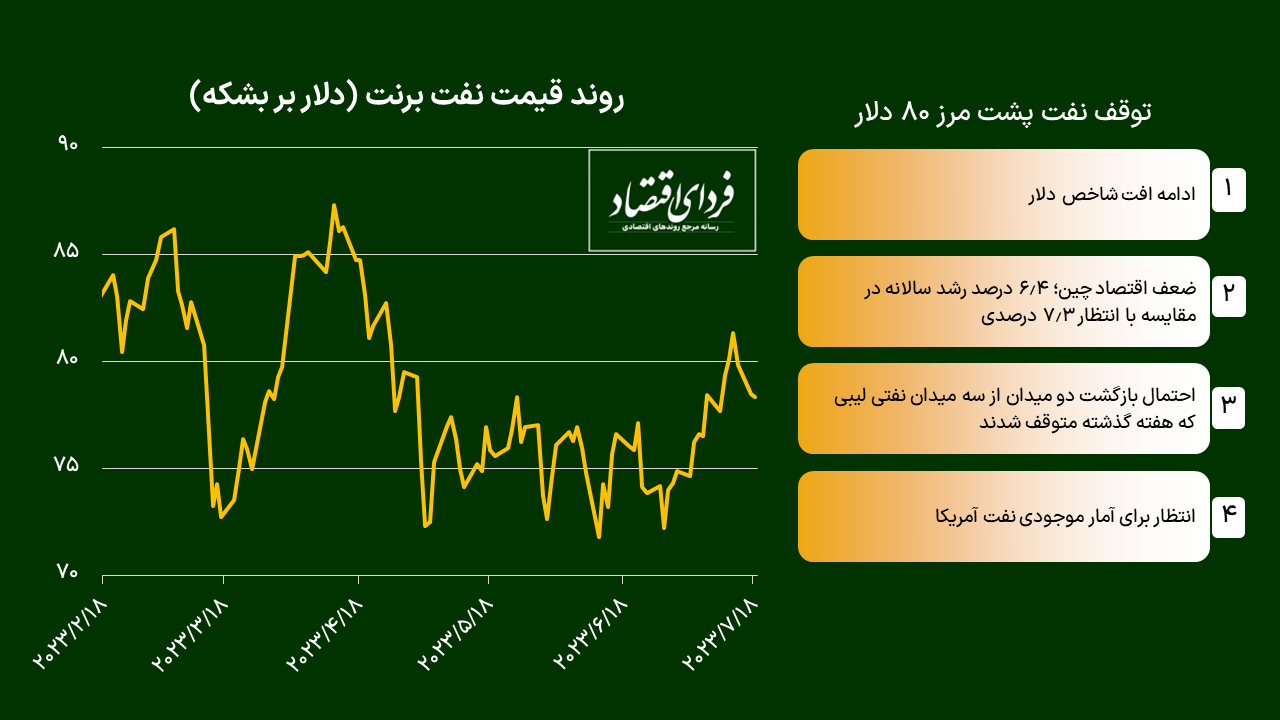 روند قیمت نفت برنت (دلار بر بشکه)

۹۰
۸۵
۸۰
۷۵
۷۰

فردای اقتصاد
رسانه مرجع روندهای اقتصادی

۲۰۲۳/۲/۱۸
۲۰۲۳/۳/۱۸
۲۰۲۳/۴/۱۸
۲۰۲۳/۵/۱۸
۲۰۲۳/۶/۱۸
۲۰۲۳/۷/۱۸

توقف نفت پشت مرز ۸۰ دلار

۱
ادامه افت شاخص دلار

۲
ضعف اقتصاد چین؛ ۶/۴ درصد رشد سالانه در مقایسه با انتظار ۷/۳ درصدی

۳
احتمال بازگشت دو میدان از سه میدان نفتی لیبی که هفته گذشته متوقف شدند

۴
انتظار برای آمار موجودی نفت آمریکا